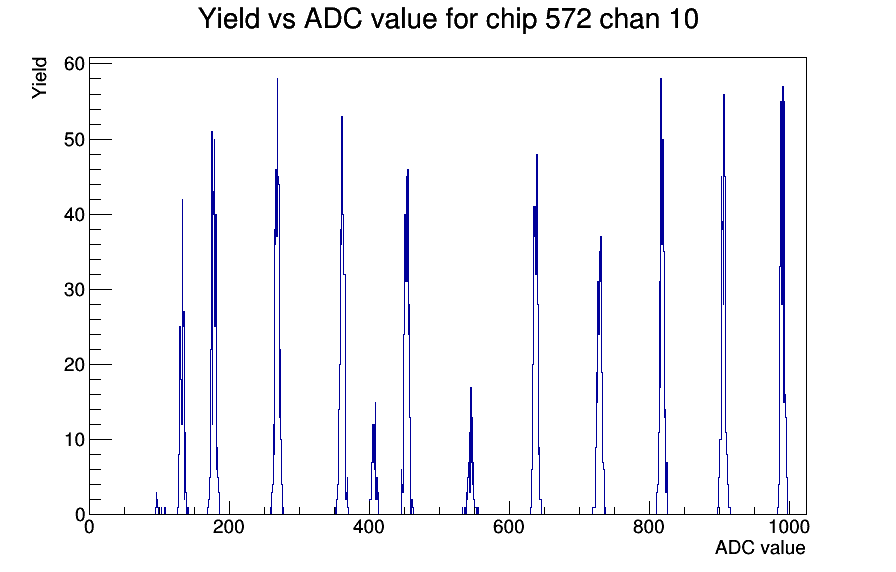 Yield vs ADC value for chip 572 chan 10

Yield

60
50
40
30
20
10
0

0
200
400
600
800
1000

ADC value